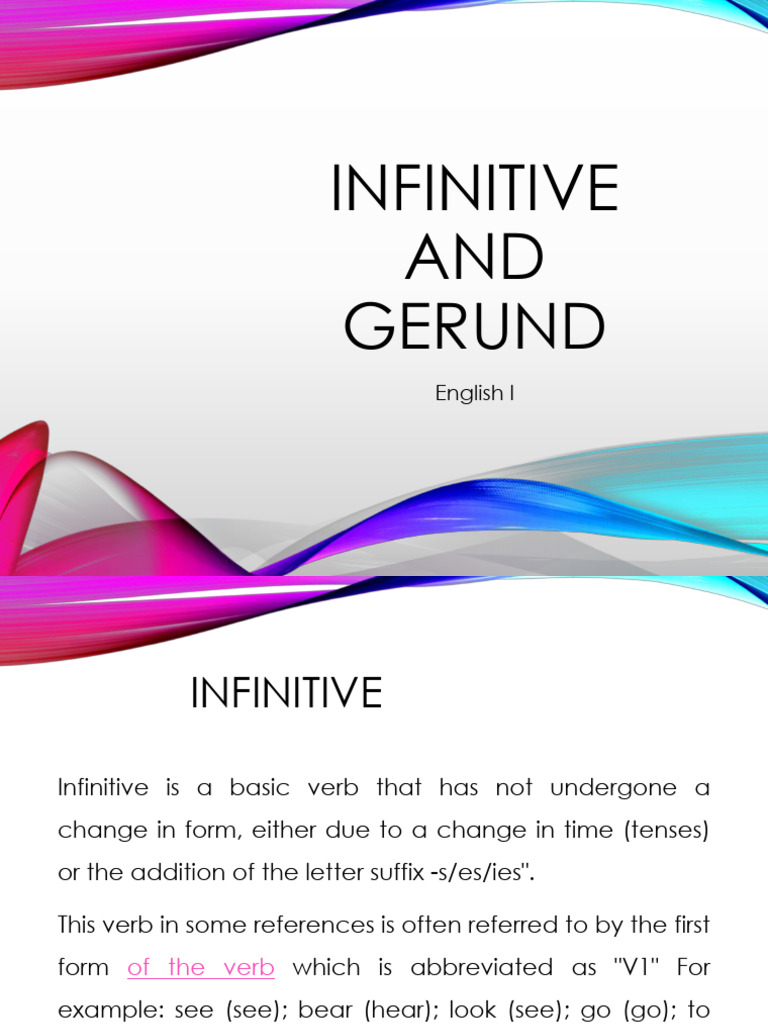 INFINITIVE AND GERUND

English I

INFINITIVE

Infinitive is a basic verb that has not undergone a change in form, either due to a change in time (tenses) or the addition of the letter suffix -s/es/ies".

This verb in some references is often referred to by the first form of the verb which is abbreviated as "V1" For example: see (see); bear (hear); look (see); go (go); to